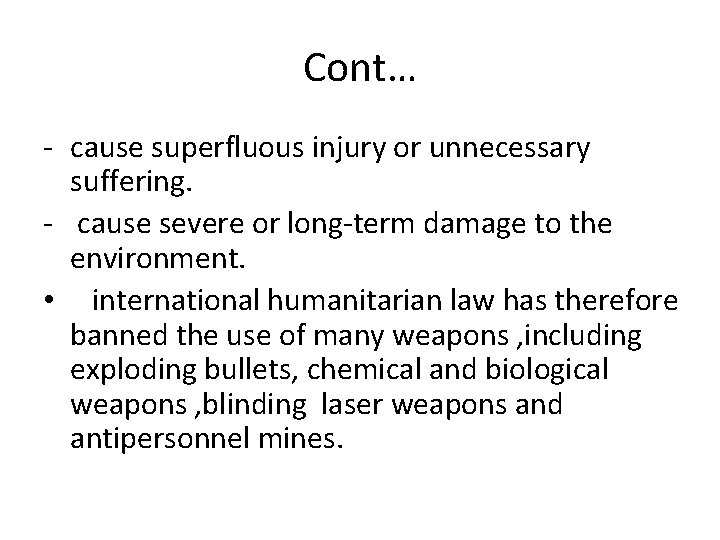 Cont…

- cause superfluous injury or unnecessary suffering.
- cause severe or long-term damage to the environment.
• international humanitarian law has therefore banned the use of many weapons ,including exploding bullets, chemical and biological weapons ,blinding laser weapons and antipersonnel mines.